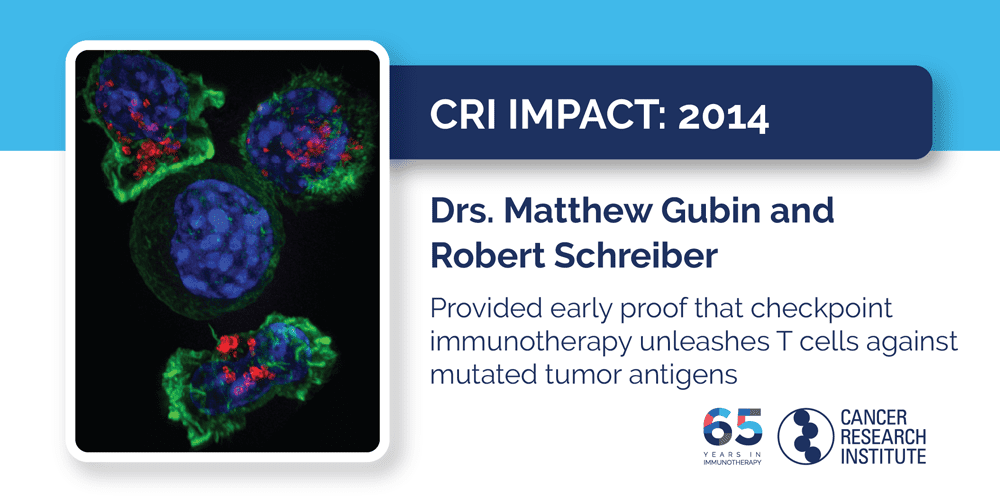 CRI IMPACT: 2014

Drs. Matthew Gubin and Robert Schreiber

Provided early proof that checkpoint immunotherapy unleashes T cells against mutated tumor antigens

65 YEARS IN IMMUNOTHERAPY

CANCER RESEARCH INSTITUTE